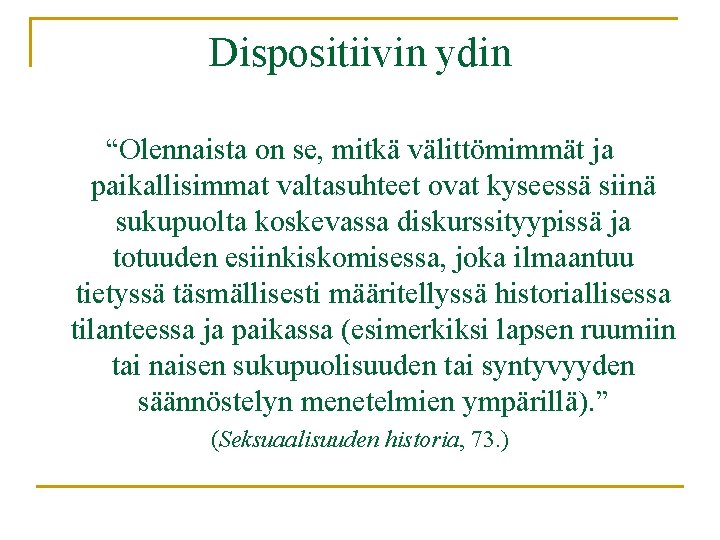 Dispositiivin ydin

“Olennaista on se, mitkä välittömimmät ja paikallisimmat valtasuhteet ovat kyseessä siinä sukupuolta koskevassa diskurssityypissä ja totuuden esiinkiskomisessa, joka ilmaantuu tietyssä täsmällisesti määritellyssä historiallisessa tilanteessa ja paikassa (esimerkiksi lapsen ruumiin tai naisen sukupuolisuuden tai syntyvyyden säännöstelyn menetelmien ympärillä).”

(Seksuaalisuuden historia, 73.)